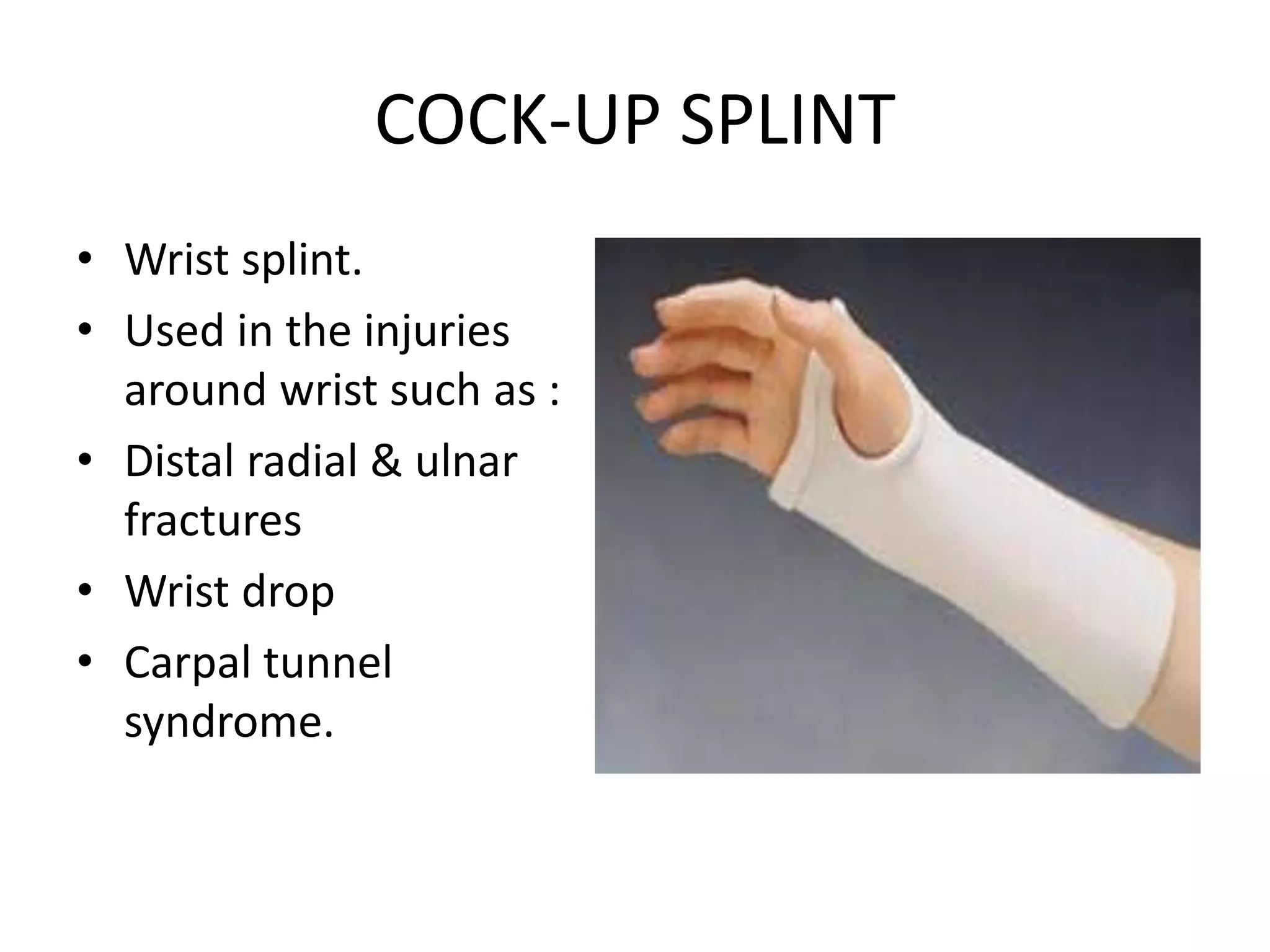 COCK-UP SPLINT

• Wrist splint.
• Used in the injuries around wrist such as :
• Distal radial & ulnar fractures
• Wrist drop
• Carpal tunnel syndrome.